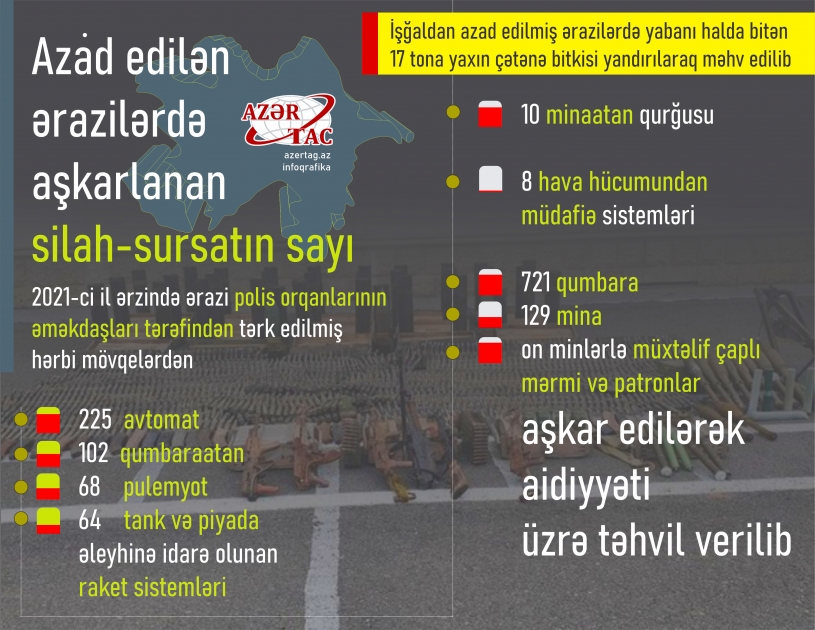 Azad edilən ərazilərdə aşkarlanan silah-sursatın sayı

AZƏR TAC
azertag.az
infoqrafika

2021-ci il ərzində ərazi polis orqanlarının əməkdaşları tərəfindən tərk edilmiş hərbi mövqelərdən

225 avtomat
102 qumbaraatan
68 pulemyot
64 tank və piyada əleyhinə idarə olunan raket sistemləri

İşğaldan azad edilmiş ərazilərdə yabanı halda bitən 17 tona yaxın çətənə bitkisi yandırılaraq məhv edilib

10 minaatan qurğusu

8 hava hücumundan müdafiə sistemləri

721 qumbara
129 mina
on minlərlə müxtəlif çaplı mərmi və patronlar

aşkar edilərək aidiyyəti üzrə təhvil verilib